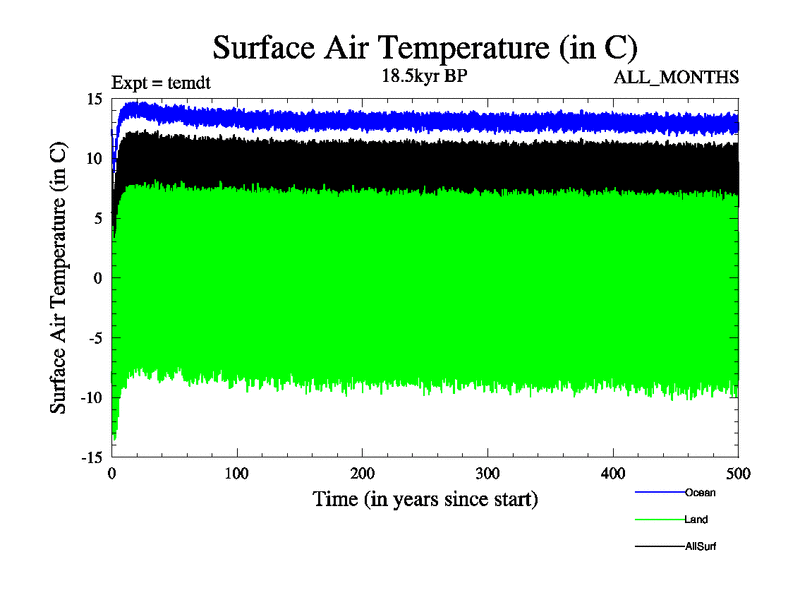 Surface Air Temperature (in C)

Expt = temdt

18.5kyr BP

ALL_MONTHS

Surface Air Temperature (in C)

15
10
5
0
-5
-10
-15

0
100
200
300
400
500

Time (in years since start)

Ocean
Land
AllSurf